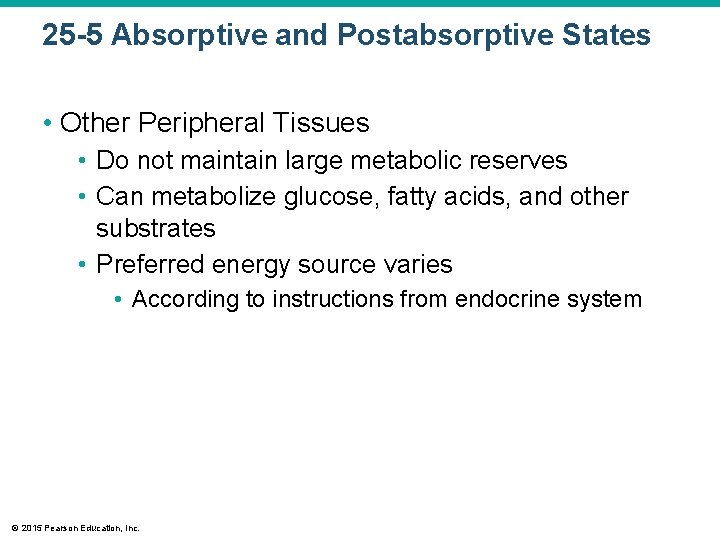 25-5 Absorptive and Postabsorptive States

• Other Peripheral Tissues
• Do not maintain large metabolic reserves
• Can metabolize glucose, fatty acids, and other substrates
• Preferred energy source varies
• According to instructions from endocrine system

© 2015 Pearson Education, Inc.